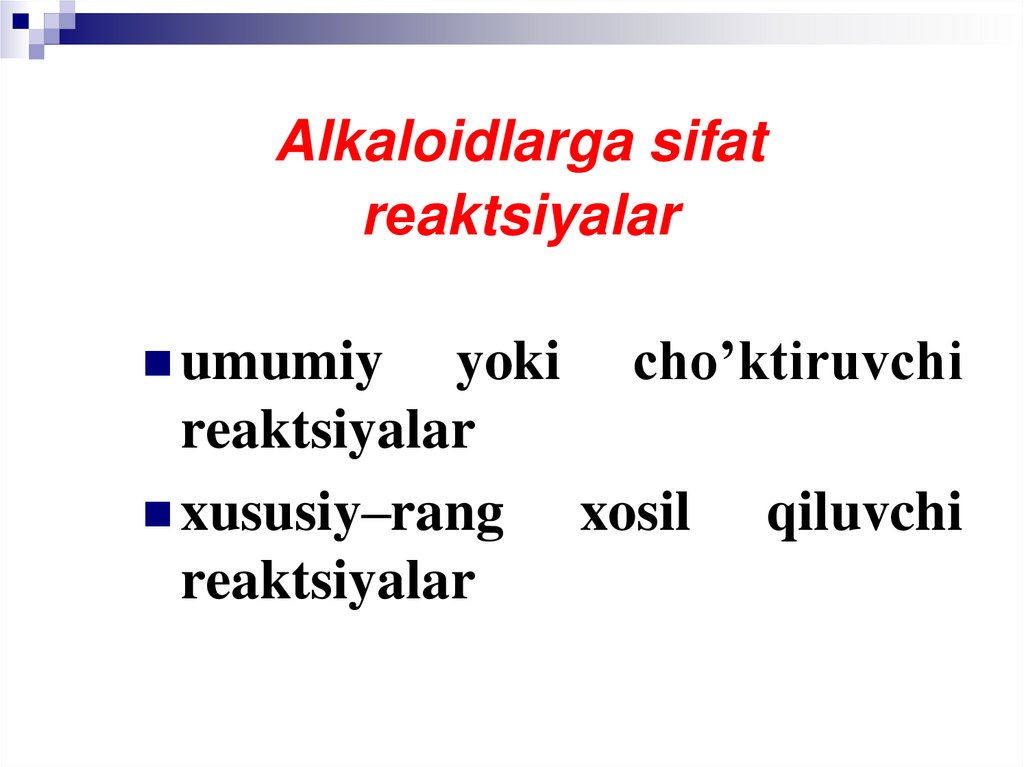 Alkaloidlarga sifat reaktsiyalar

umumiy yoki cho’ktiruvchi reaktsiyalar

xususiy–rang xosil qiluvchi reaktsiyalar